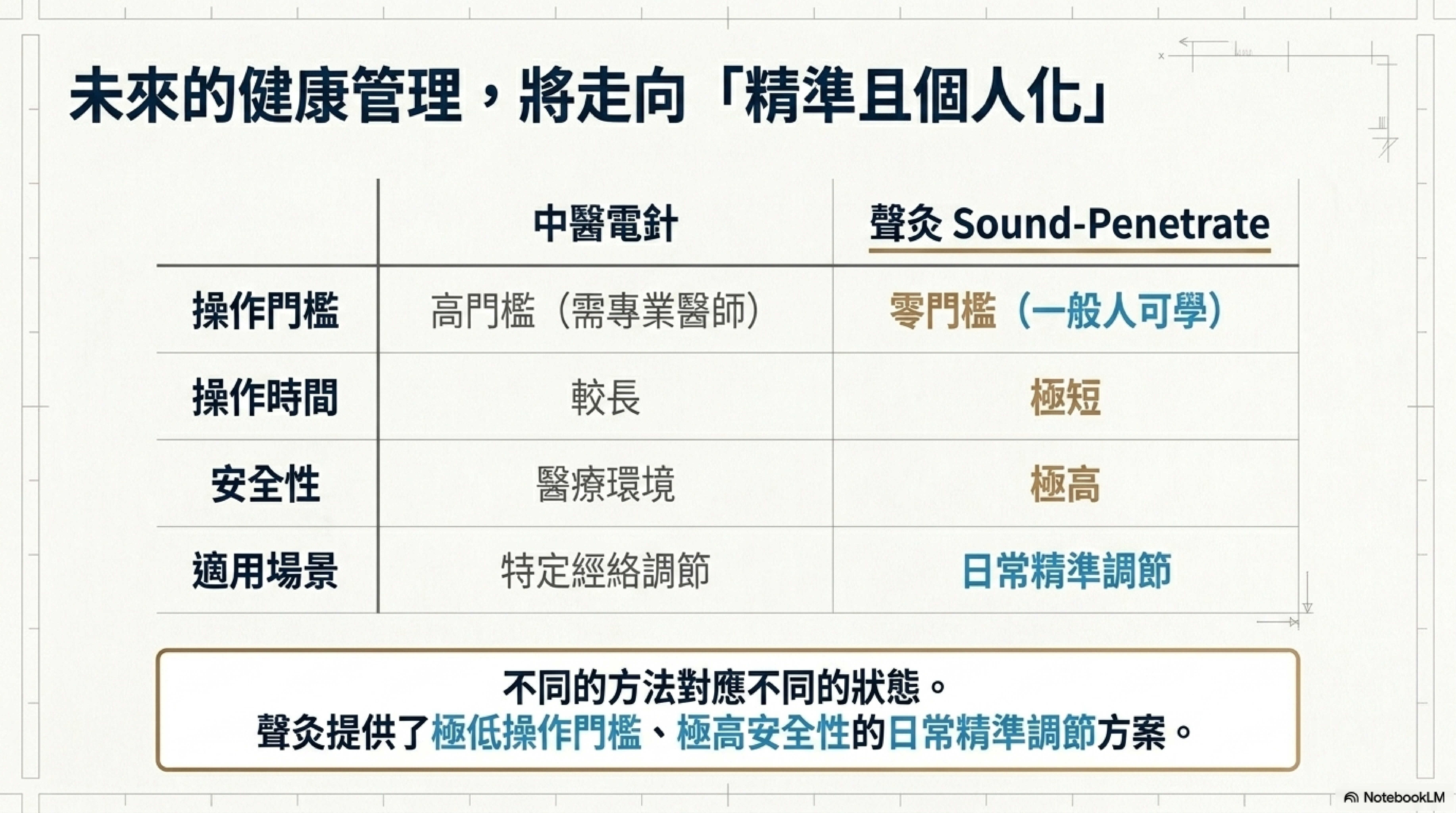 未來的健康管理，將走向「精準且個人化」

|  | 中醫電針 | 聲灸 Sound-Penetrate |
|---|---|---|
| 操作門檻 | 高門檻（需專業醫師） | 零門檻（一般人可學） |
| 操作時間 | 較長 | 極短 |
| 安全性 | 醫療環境 | 極高 |
| 適用場景 | 特定經絡調節 | 日常精準調節 |

不同的方法對應不同的狀態。
聲灸提供了極低操作門檻、極高安全性的日常精準調節方案。

NotebookLM